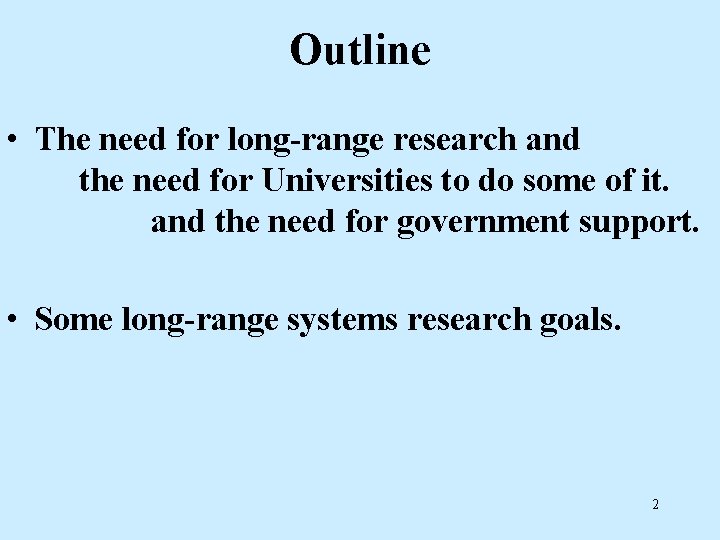 Outline

• The need for long-range research and
the need for Universities to do some of it.
and the need for government support.

• Some long-range systems research goals.

2